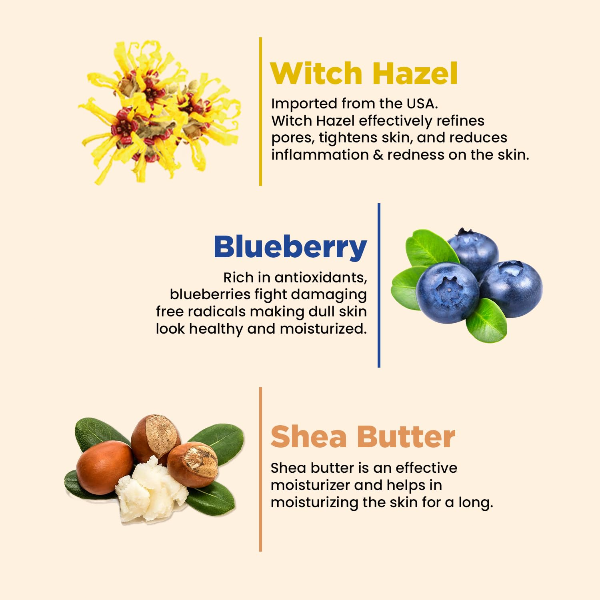 Witch Hazel

Imported from the USA.
Witch Hazel effectively refines pores, tightens skin, and reduces inflammation & redness on the skin.

Blueberry

Rich in antioxidants, blueberries fight damaging free radicals making dull skin look healthy and moisturized.

Shea Butter

Shea butter is an effective moisturizer and helps in moisturizing the skin for a long.